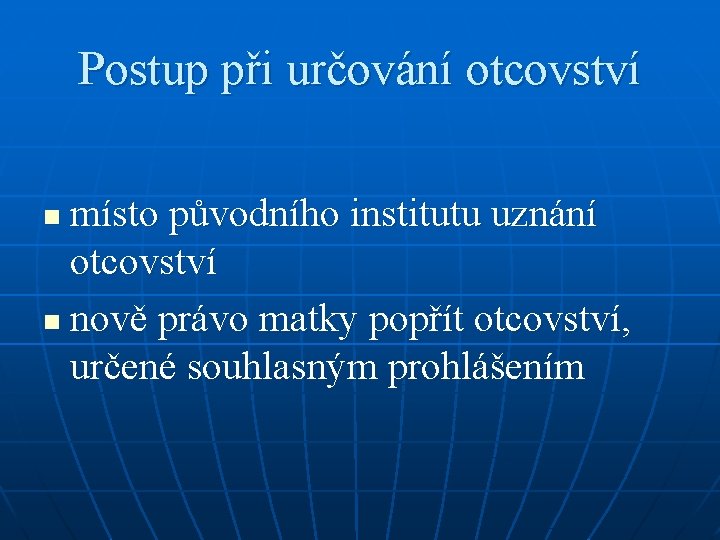 Postup při určování otcovství

- místo původního institutu uznání otcovství
- nově právo matky popřít otcovství, určené souhlasným prohlášením